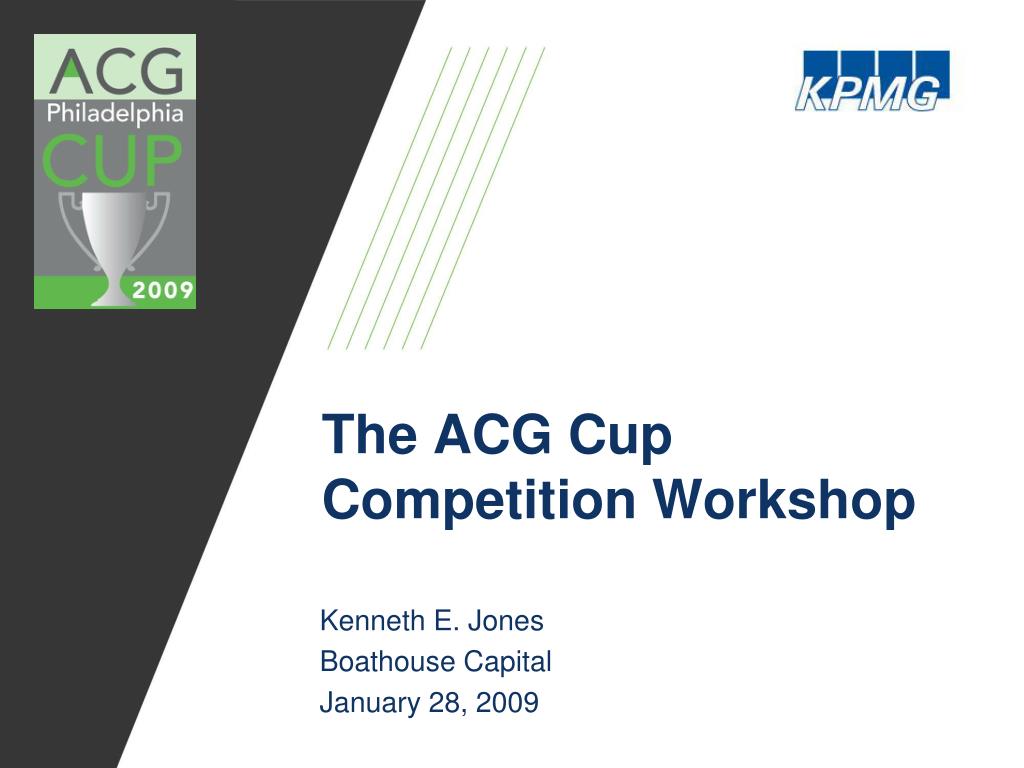 ACG
Philadelphia
CUP
2009

KPMG

The ACG Cup Competition Workshop

Kenneth E. Jones
Boathouse Capital
January 28, 2009